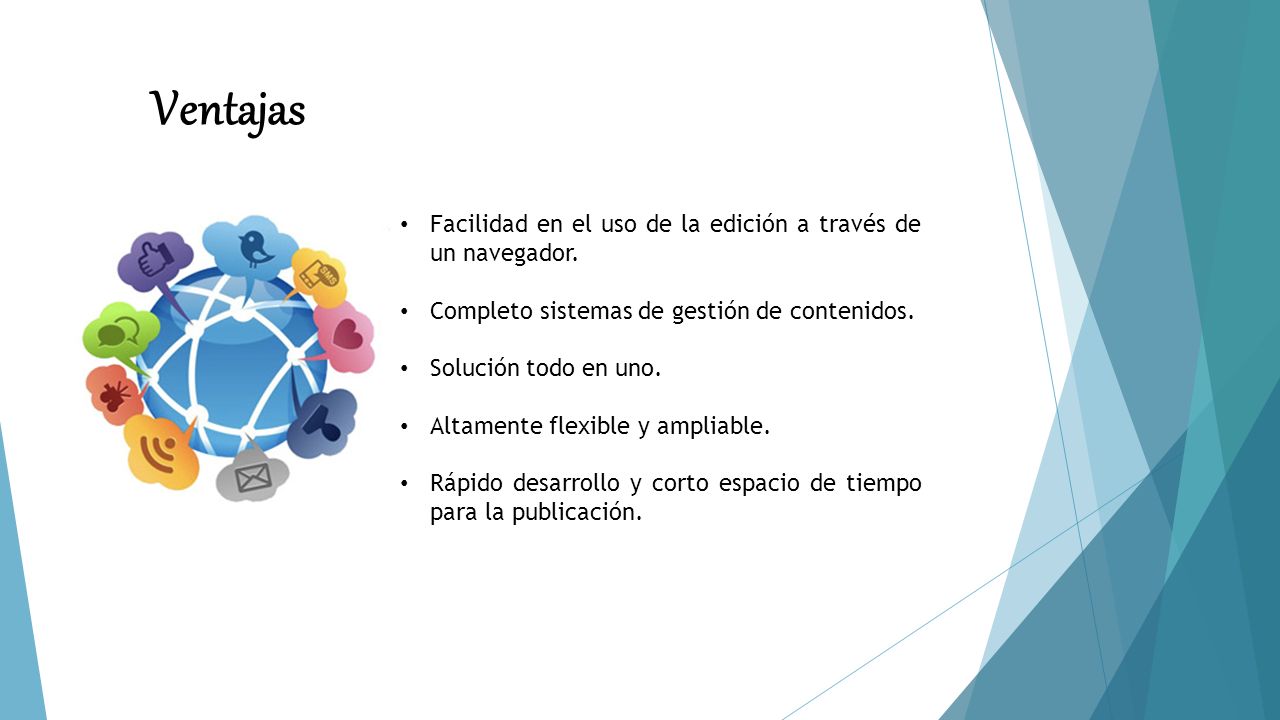 Ventajas

• Facilidad en el uso de la edición a través de un navegador.

• Completo sistemas de gestión de contenidos.

• Solución todo en uno.

• Altamente flexible y ampliable.

• Rápido desarrollo y corto espacio de tiempo para la publicación.